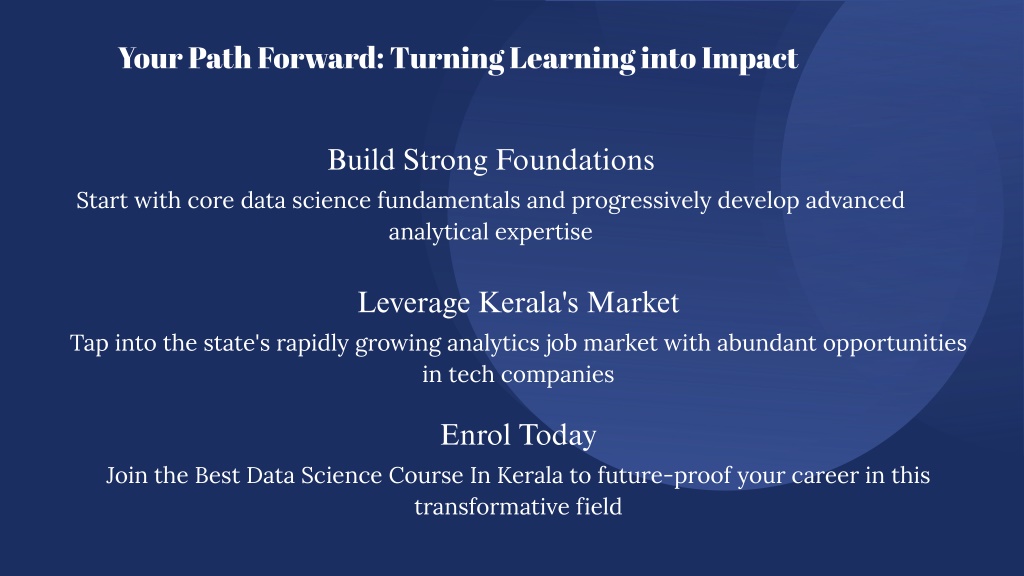 Your Path Forward: Turning Learning into Impact

Build Strong Foundations

Start with core data science fundamentals and progressively develop advanced analytical expertise

Leverage Kerala's Market

Tap into the state's rapidly growing analytics job market with abundant opportunities in tech companies

Enrol Today

Join the Best Data Science Course In Kerala to future-proof your career in this transformative field